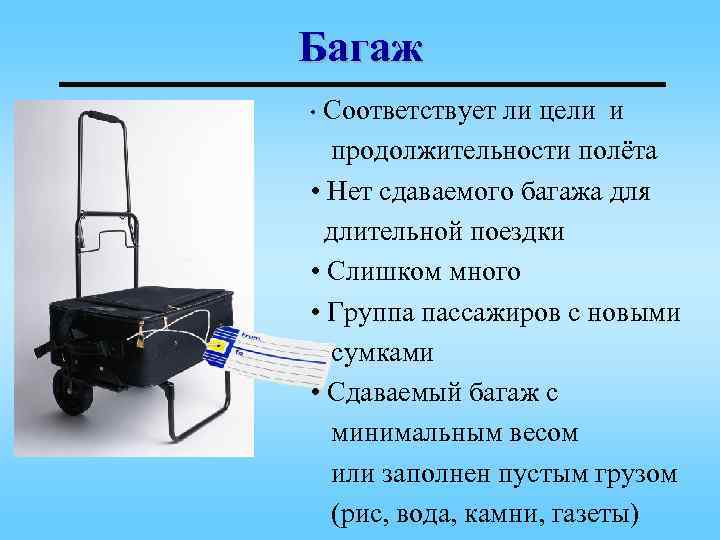 Багаж

• Соответствует ли цели и продолжительности полёта
• Нет сдаваемого багажа для длительной поездки
• Слишком много
• Группа пассажиров с новыми сумками
• Сдаваемый багаж с минимальным весом или заполнен пустым грузом (рис, вода, камни, газеты)

from
to